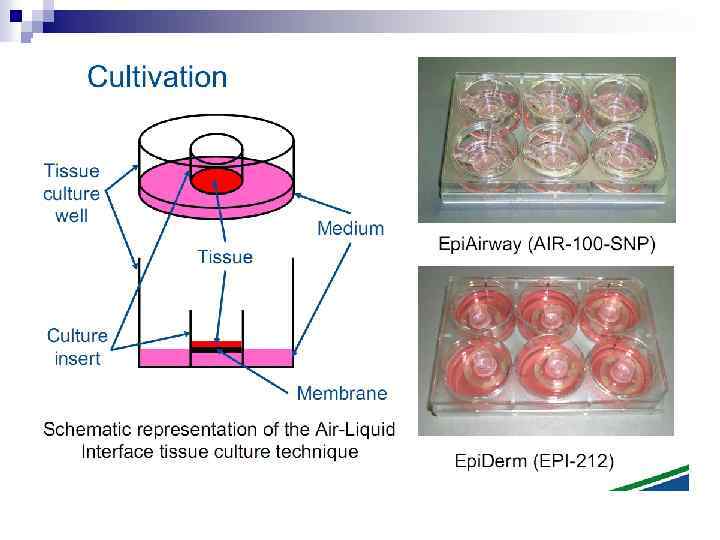 Cultivation

Tissue culture well

Medium

Tissue

Culture insert

Membrane

Schematic representation of the Air-Liquid Interface tissue culture technique

EpiAirway (AIR-100-SNP)

EpiDerm (EPI-212)